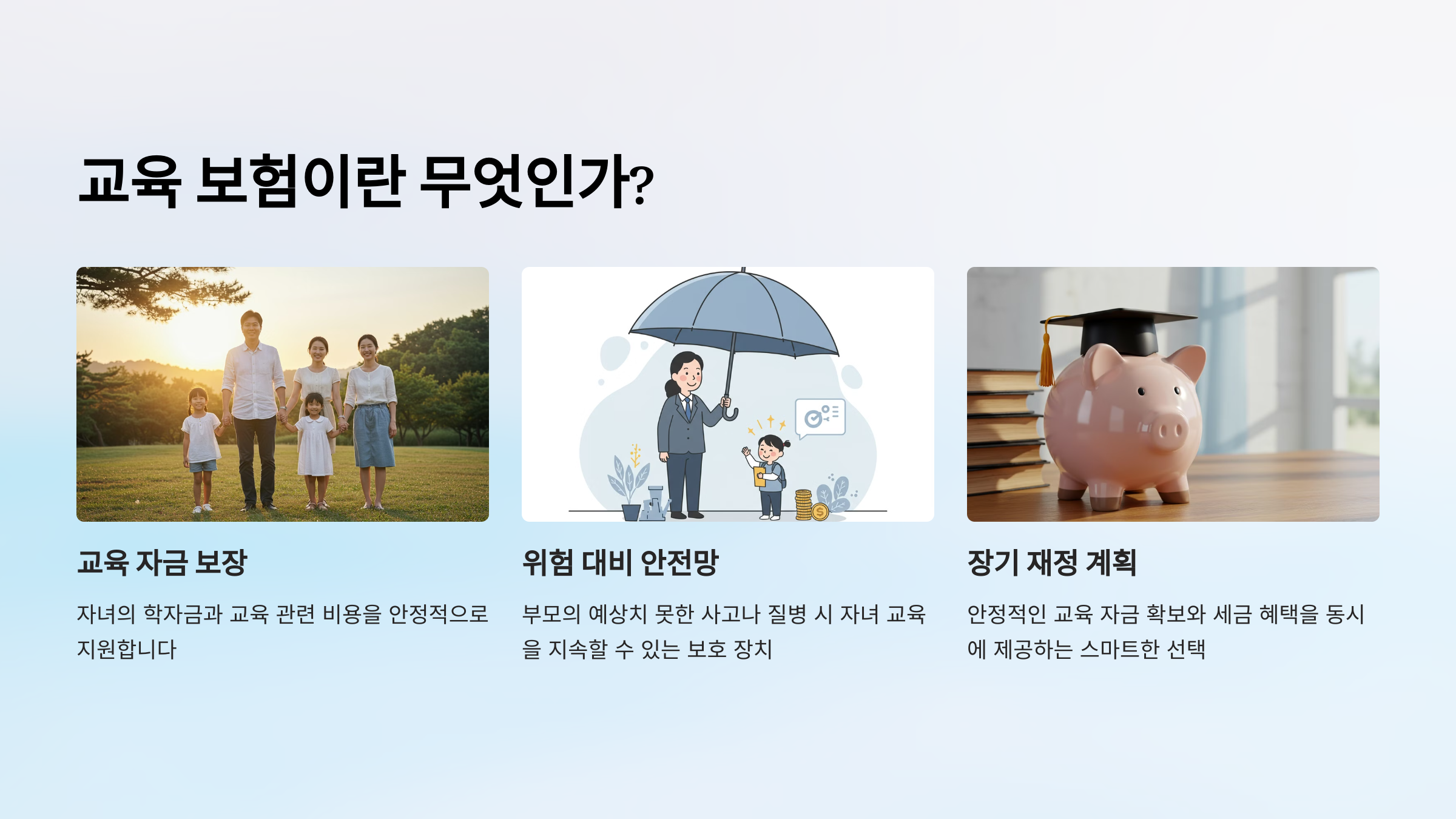 교육 보험이란 무엇인가?

교육 자금 보장

자녀의 학자금과 교육 관련 비용을 안정적으로 지원합니다

위험 대비 안전망

부모의 예상치 못한 사고나 질병 시 자녀 교육을 지속할 수 있는 보호 장치

장기 재정 계획

안정적인 교육 자금 확보와 세금 혜택을 동시에 제공하는 스마트한 선택